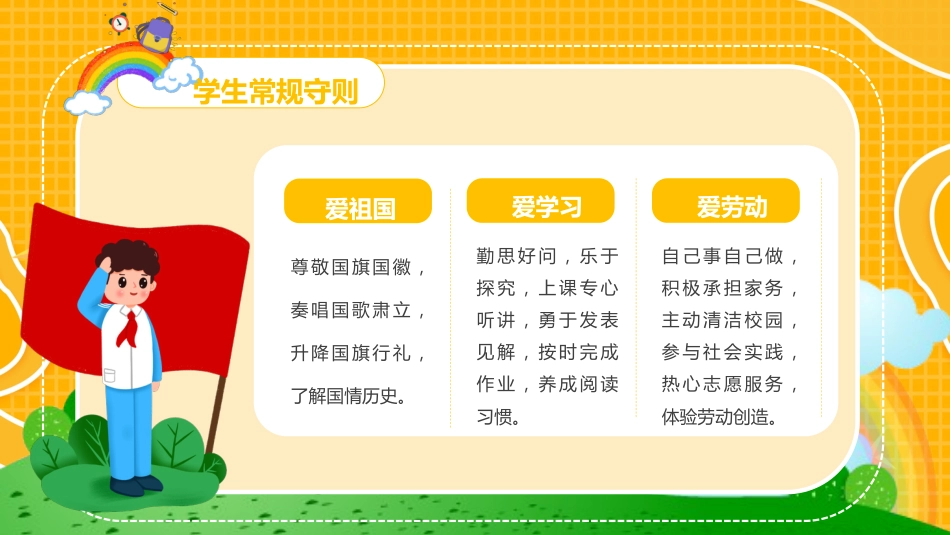 学生常规守则

爱祖国

尊敬国旗国徽，奏唱国歌肃立，升降国旗行礼，了解国情历史。

爱学习

勤思好问，乐于探究，上课专心听讲，勇于发表见解，按时完成作业，养成阅读习惯。

爱劳动

自己事自己做，积极承担家务，主动清洁校园，参与社会实践，热心志愿服务，体验劳动创造。